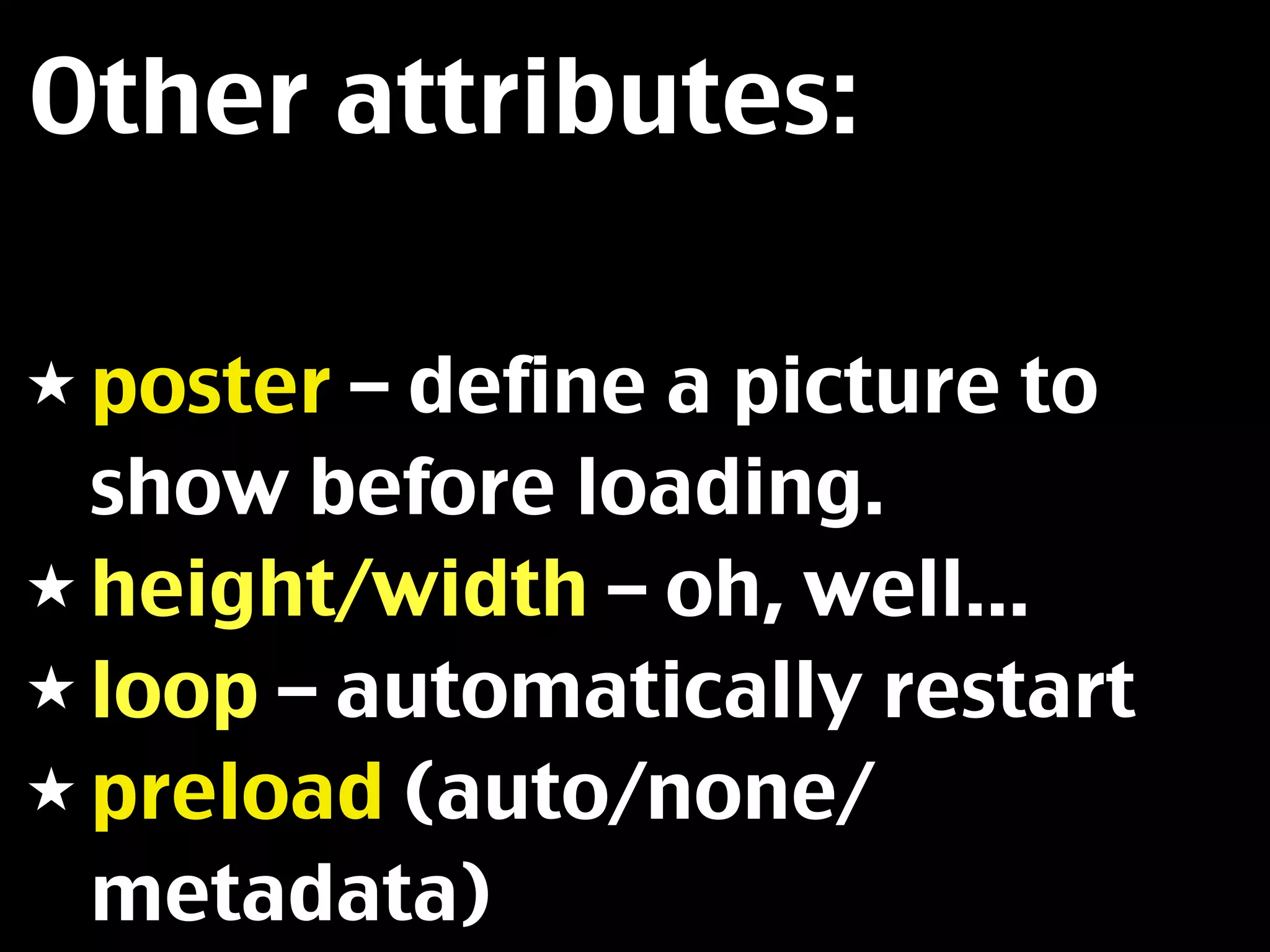 Other attributes:

★ poster – define a picture to show before loading.
★ height/width – oh, well...
★ loop – automatically restart
★ preload (auto/none/metadata)